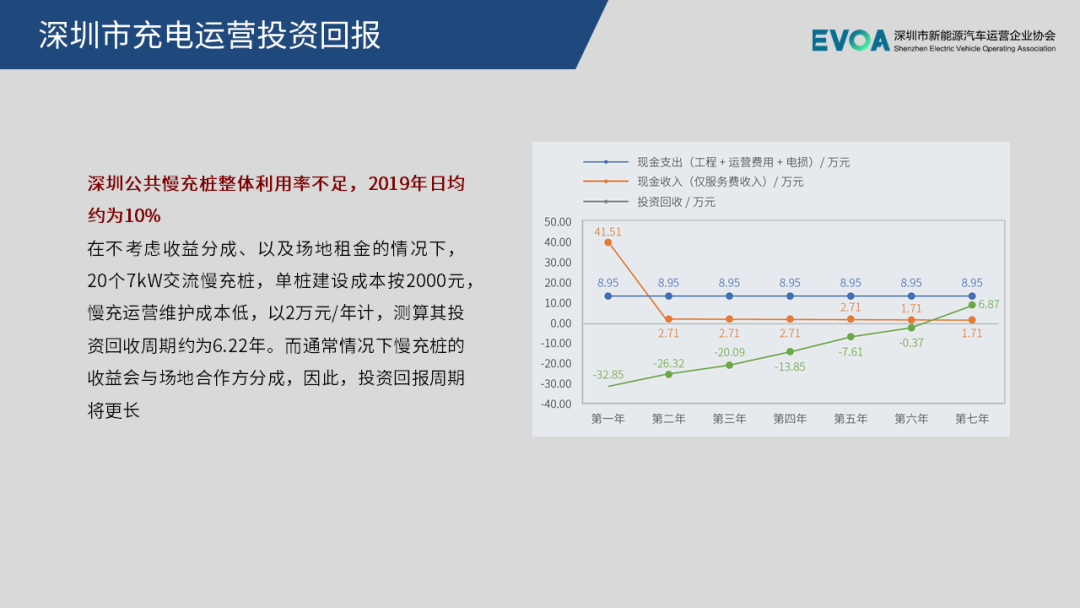 深圳市充电运营投资回报

EVOA 深圳市新能源汽车运营企业协会
Shenzhen Electric Vehicle Operating Association

深圳公共慢充桩整体利用率不足，2019年日均约为10%

在不考虑收益分成、以及场地租金的情况下，20个7kW交流慢充桩，单桩建设成本按2000元，慢充运营维护成本低，以2万元/年计，测算其投资回收周期约为6.22年。而通常情况下慢充桩的收益会与场地合作方分成，因此，投资回报周期将更长

现金支出（工程 + 运营费用 + 电损）/ 万元
现金收入（仅服务费收入）/ 万元
投资回收 / 万元

50.00
40.00
30.00
20.00
10.00
0.00
-10.00
-20.00
-30.00
-40.00

41.51
8.95 8.95 8.95 8.95 8.95 8.95 8.95
2.71 2.71 2.71 2.71 1.71 1.71
6.87
-32.85 -26.32 -20.09 -13.85 -7.61 -0.37

第一年 第二年 第三年 第四年 第五年 第六年 第七年